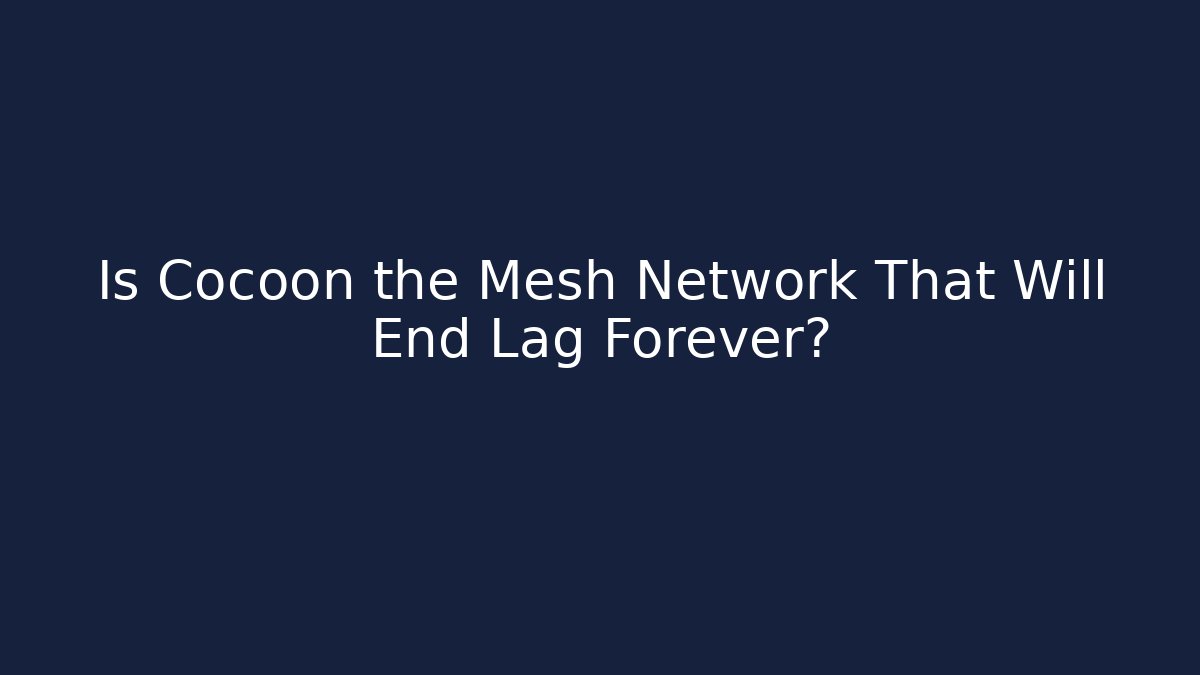 Is Cocoon the Mesh Network That Will End Lag Forever?